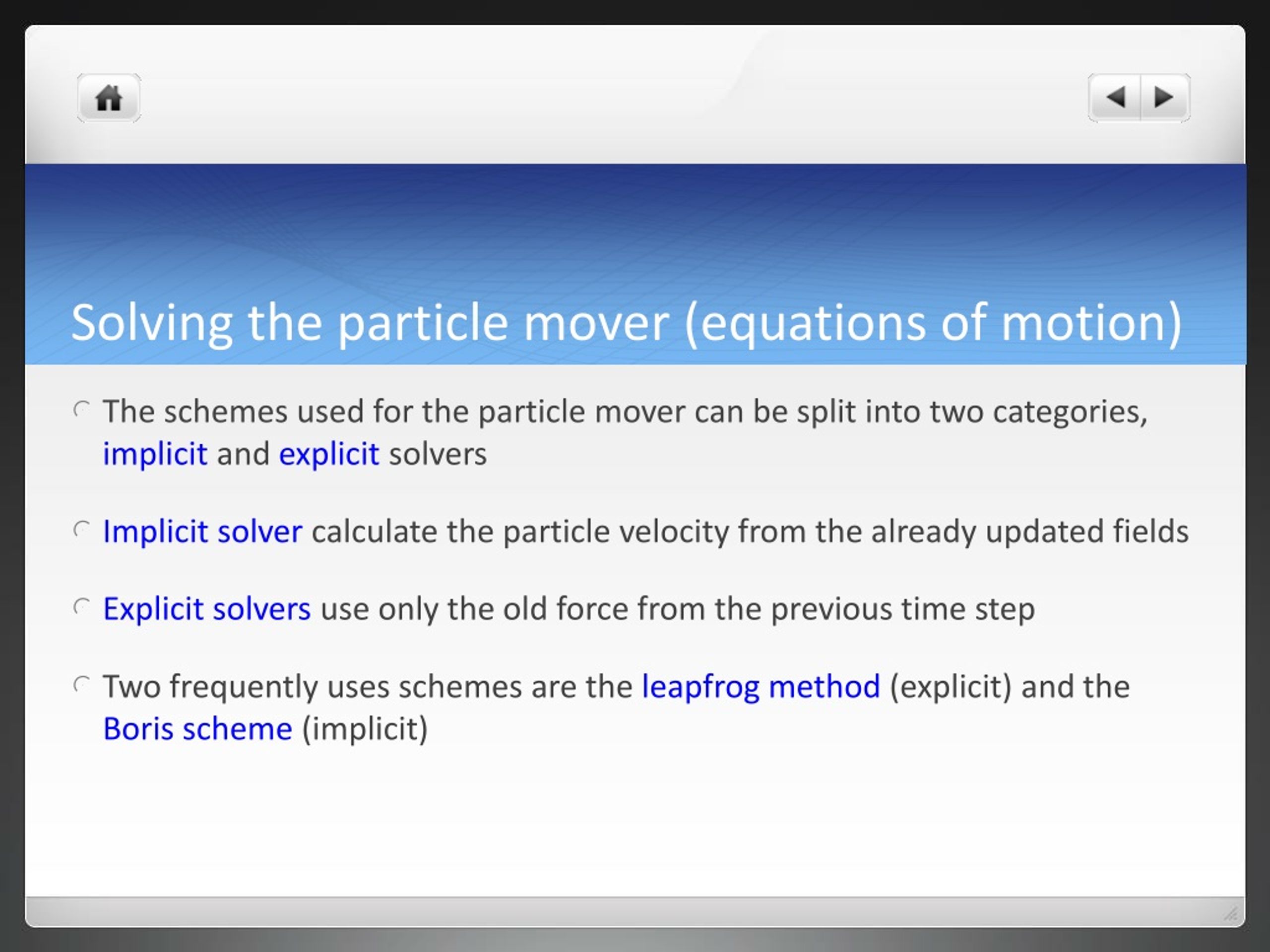 Solving the particle mover (equations of motion)

The schemes used for the particle mover can be split into two categories, implicit and explicit solvers

Implicit solver calculate the particle velocity from the already updated fields

Explicit solvers use only the old force from the previous time step

Two frequently uses schemes are the leapfrog method (explicit) and the Boris scheme (implicit)